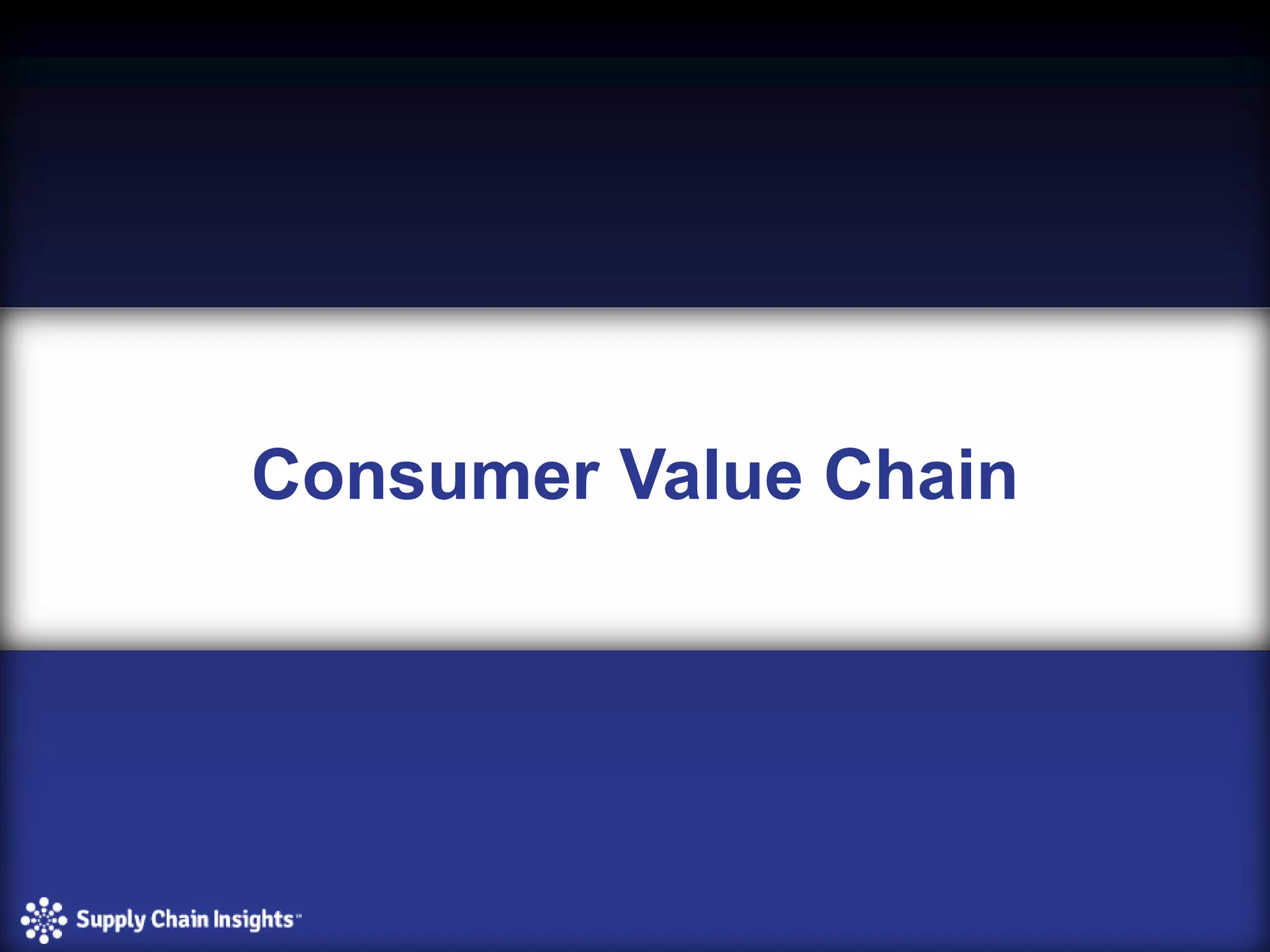 Consumer Value Chain

Supply Chain Insights™